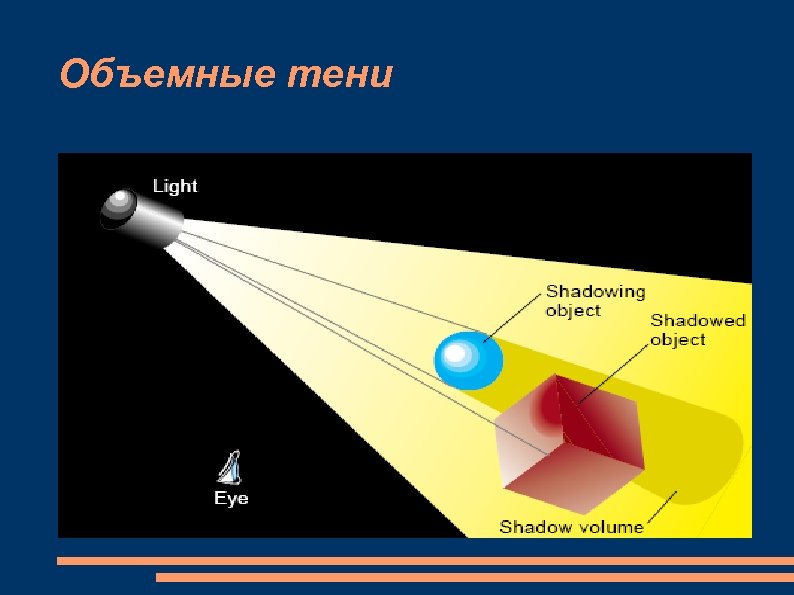 Объемные тени

Light

Shadowing object

Shadowed object

Eye

Shadow volume